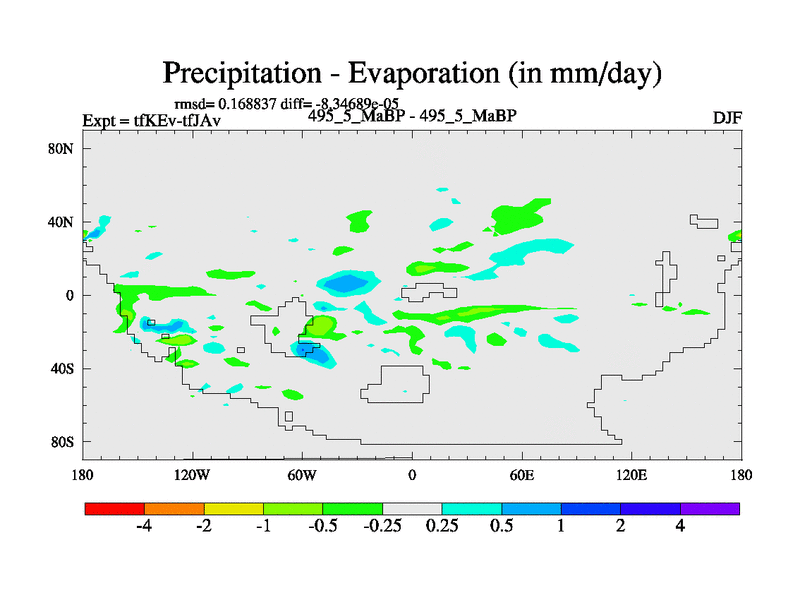 Precipitation - Evaporation (in mm/day)

rmsd= 0.168837 diff= -8.34689e-05

Expt = tfKEv-tfJAv

495_5_MaBP - 495_5_MaBP

DJF

80N
40N
0
40S
80S

180
120W
60W
0
60E
120E
180

-4 -2 -1 -0.5 -0.25 0.25 0.5 1 2 4